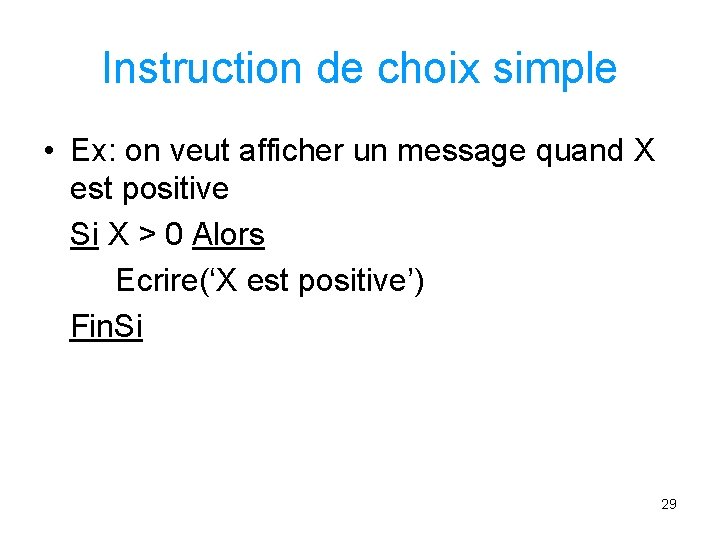 Instruction de choix simple

• Ex: on veut afficher un message quand X est positive

Si X > 0 Alors

Ecrire(‘X est positive’)

FinSi

29